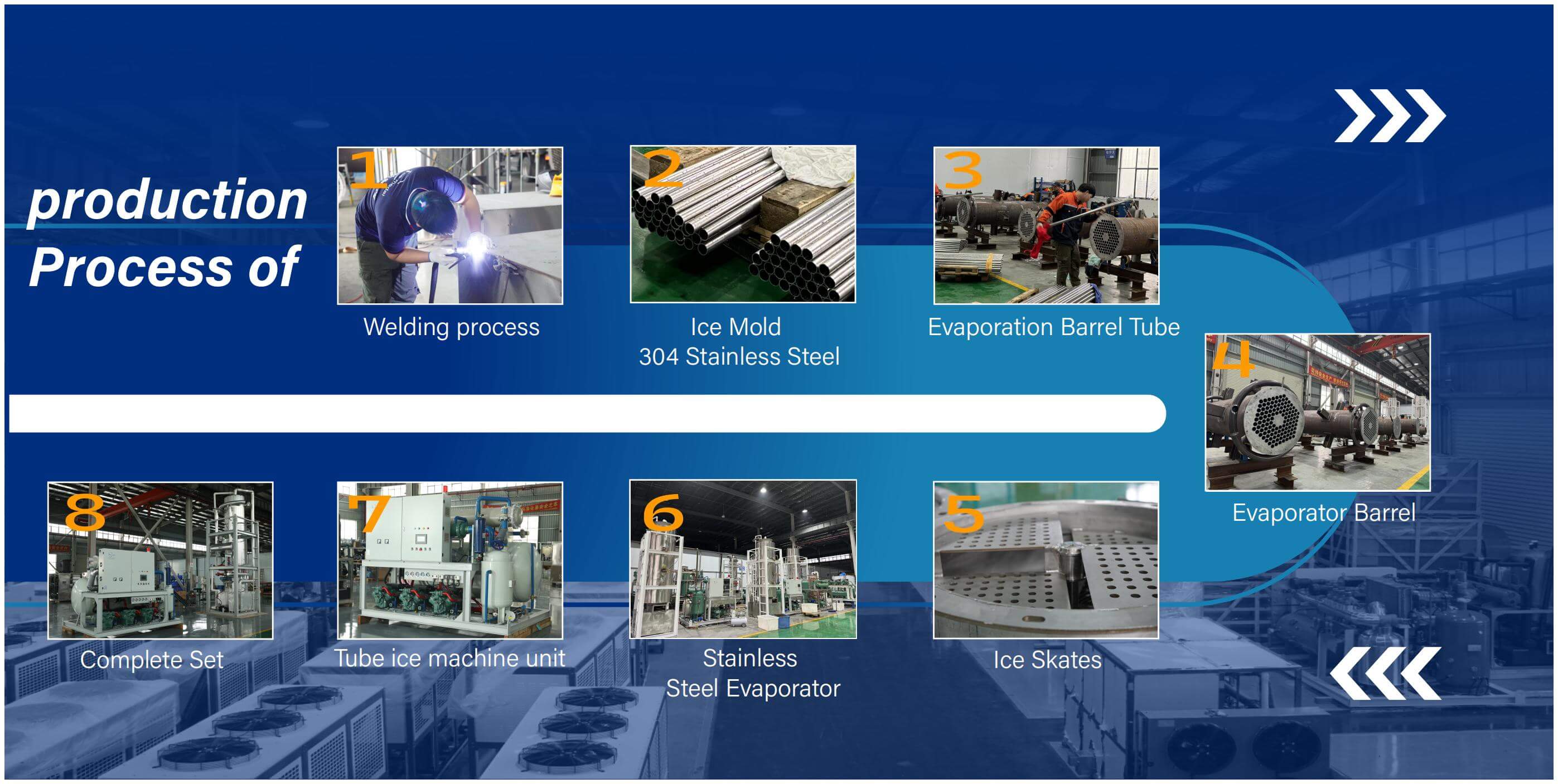 production
Process of

1
Welding process

2
Ice Mold
304 Stainless Steel

3
Evaporation Barrel Tube

4
Evaporator Barrel

5
Ice Skates

6
Stainless
Steel Evaporator

7
Tube ice machine unit

8
Complete Set